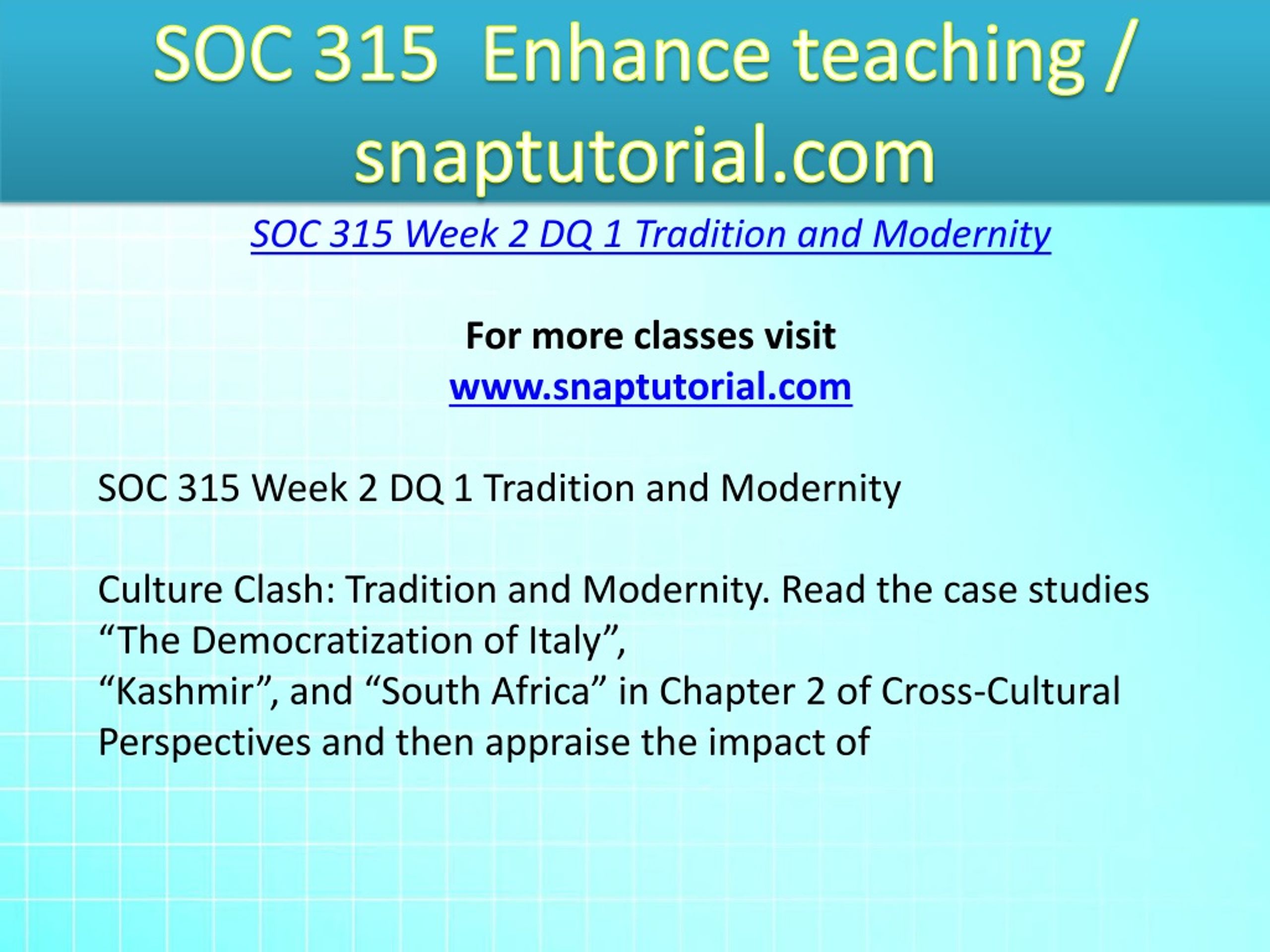 SOC 315 Enhance teaching / snaptutorial.com

SOC 315 Week 2 DQ 1 Tradition and Modernity

For more classes visit
www.snaptutorial.com

SOC 315 Week 2 DQ 1 Tradition and Modernity

Culture Clash: Tradition and Modernity. Read the case studies “The Democratization of Italy”,
“Kashmir”, and “South Africa” in Chapter 2 of Cross-Cultural Perspectives and then appraise the impact of